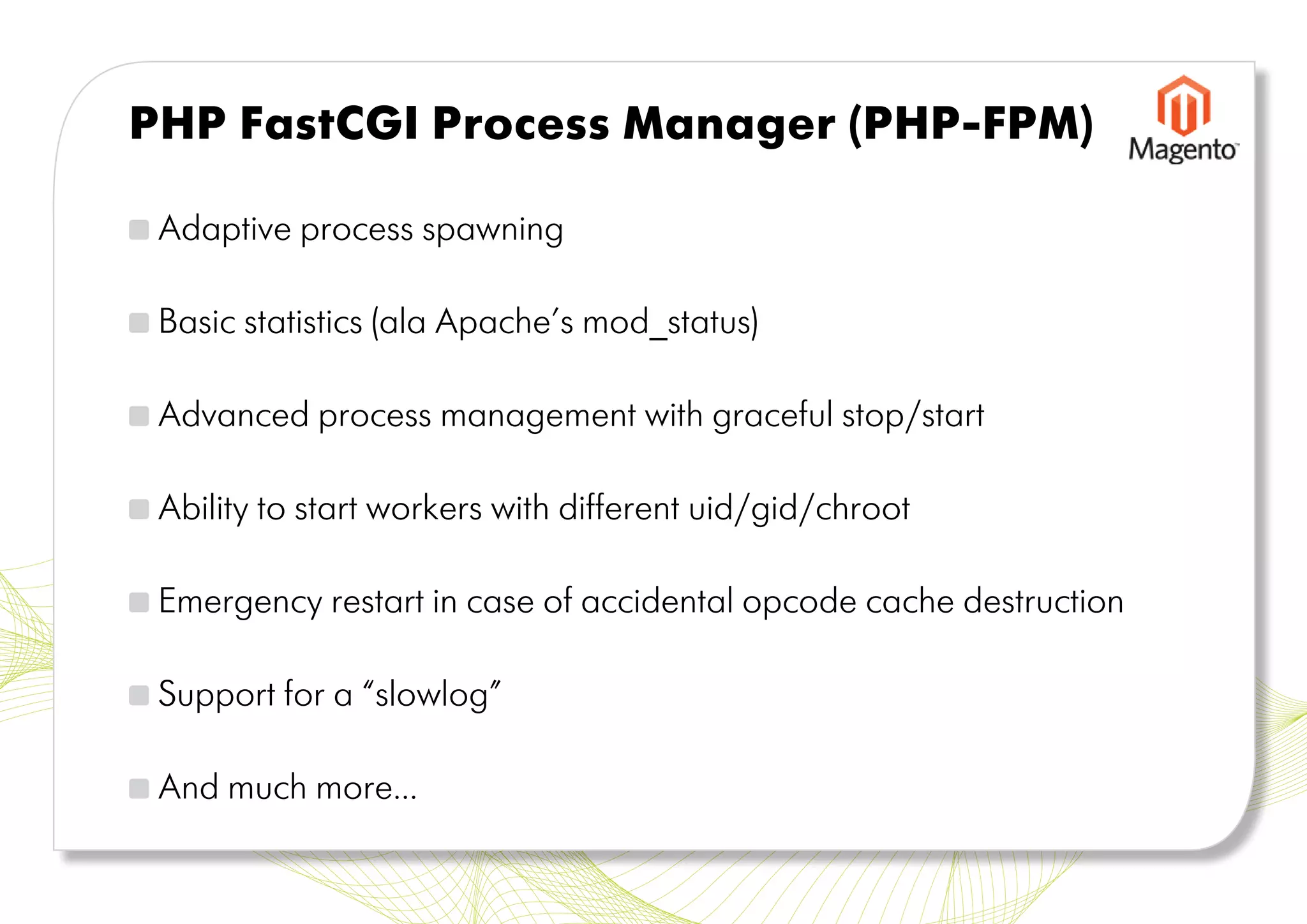 PHP FastCGI Process Manager (PHP-FPM)

Magento

Adaptive process spawning

Basic statistics (ala Apache's mod_status)

Advanced process management with graceful stop/start

Ability to start workers with different uid/gid/chroot

Emergency restart in case of accidental opcode cache destruction

Support for a "slowlog"

And much more...